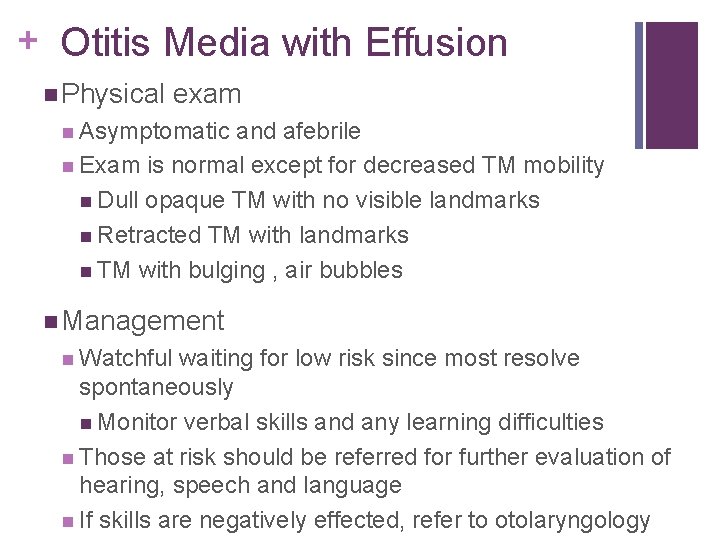 + Otitis Media with Effusion

• Physical exam
• Asymptomatic and afebrile
• Exam is normal except for decreased TM mobility
• Dull opaque TM with no visible landmarks
• Retracted TM with landmarks
• TM with bulging , air bubbles

• Management
• Watchful waiting for low risk since most resolve spontaneously
• Monitor verbal skills and any learning difficulties
• Those at risk should be referred for further evaluation of hearing, speech and language
• If skills are negatively effected, refer to otolaryngology